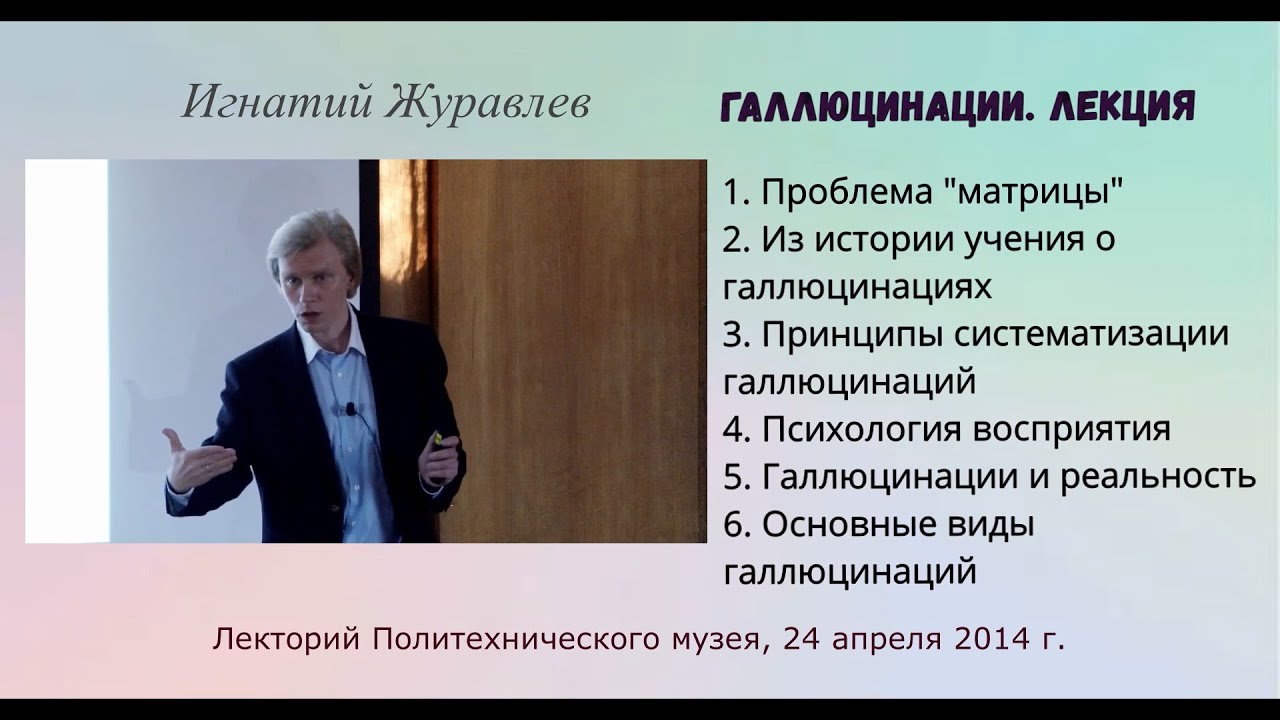 Игнатий Журавлев

ГАЛЛЮЦИНАЦИИ. ЛЕКЦИЯ

1. Проблема "матрицы"
2. Из истории учения о галлюцинациях
3. Принципы систематизации галлюцинаций
4. Психология восприятия
5. Галлюцинации и реальность
6. Основные виды галлюцинаций

Лекторий Политехнического музея, 24 апреля 2014 г.